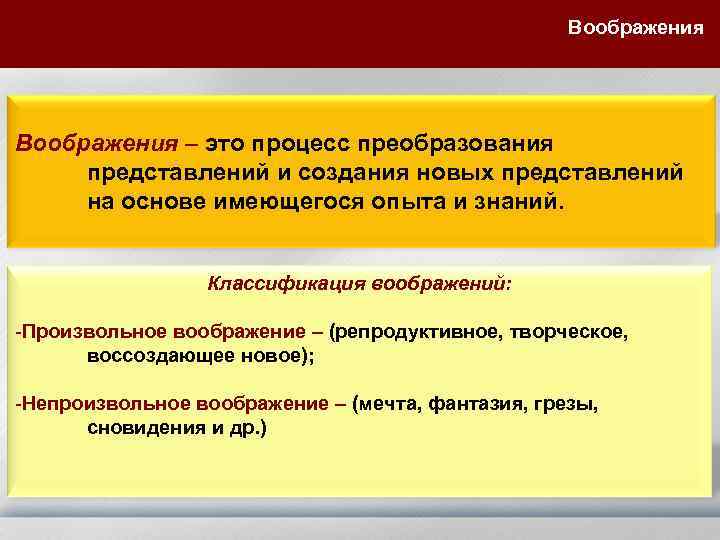 Воображения

Воображения – это процесс преобразования представлений и создания новых представлений на основе имеющегося опыта и знаний.

Классификация воображений:

-Произвольное воображение – (репродуктивное, творческое, воссоздающее новое);

-Непроизвольное воображение – (мечта, фантазия, грезы, сновидения и др.)